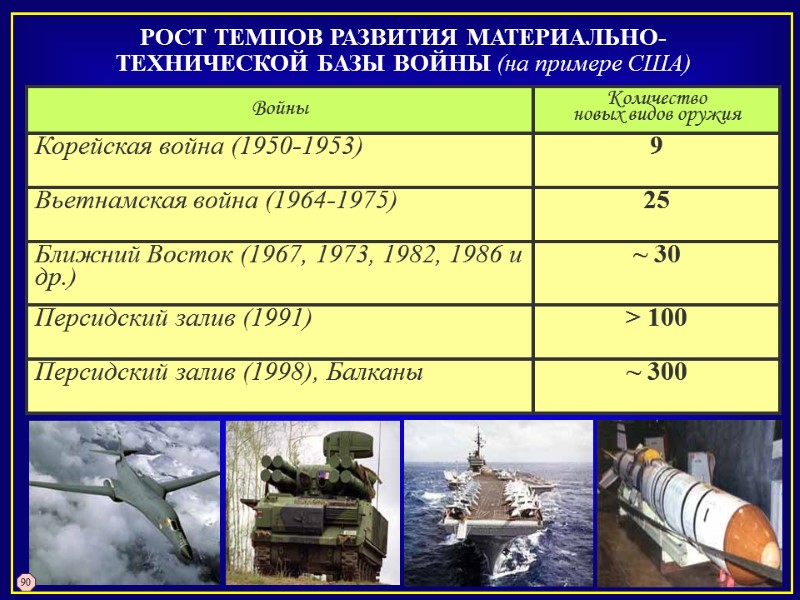 РОСТ ТЕМПОВ РАЗВИТИЯ МАТЕРИАЛЬНО-ТЕХНИЧЕСКОЙ БАЗЫ ВОЙНЫ (на примере США)

| Войны | Количество новых видов оружия |
|---|---|
| Корейская война (1950-1953) | 9 |
| Вьетнамская война (1964-1975) | 25 |
| Ближний Восток (1967, 1973, 1982, 1986 и др.) | ~ 30 |
| Персидский залив (1991) | > 100 |
| Персидский залив (1998), Балканы | ~ 300 |

90